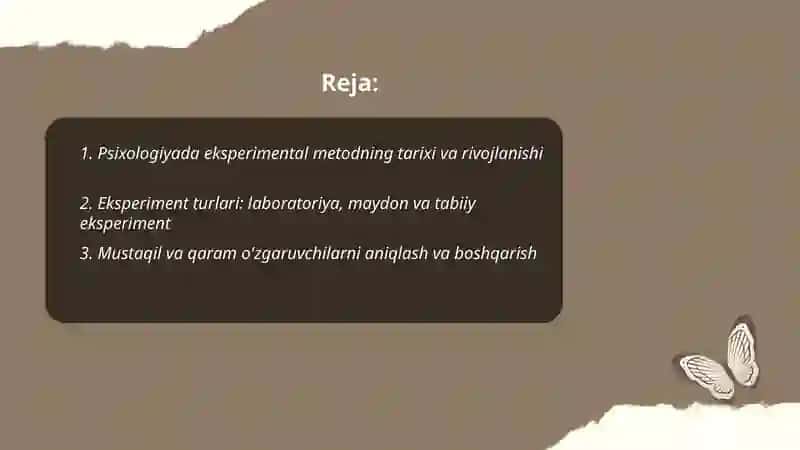 Reja:

1. Psixologiyada eksperimental metodning tarixi va rivojlanishi

2. Eksperiment turlari: laboratoriya, maydon va tabiiy eksperiment

3. Mustaqil va qaram o'zgaruvchilarni aniqlash va boshqarish